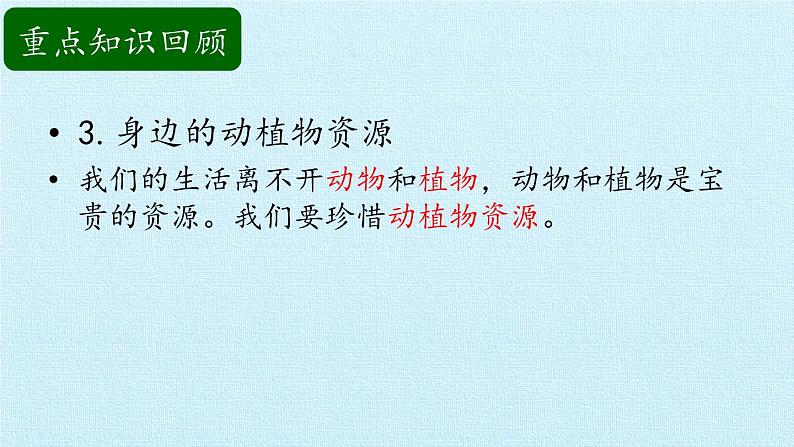 重点知识回顾

• 3. 身边的动植物资源

• 我们的生活离不开动物和植物，动物和植物是宝贵的资源。我们要珍惜动植物资源。